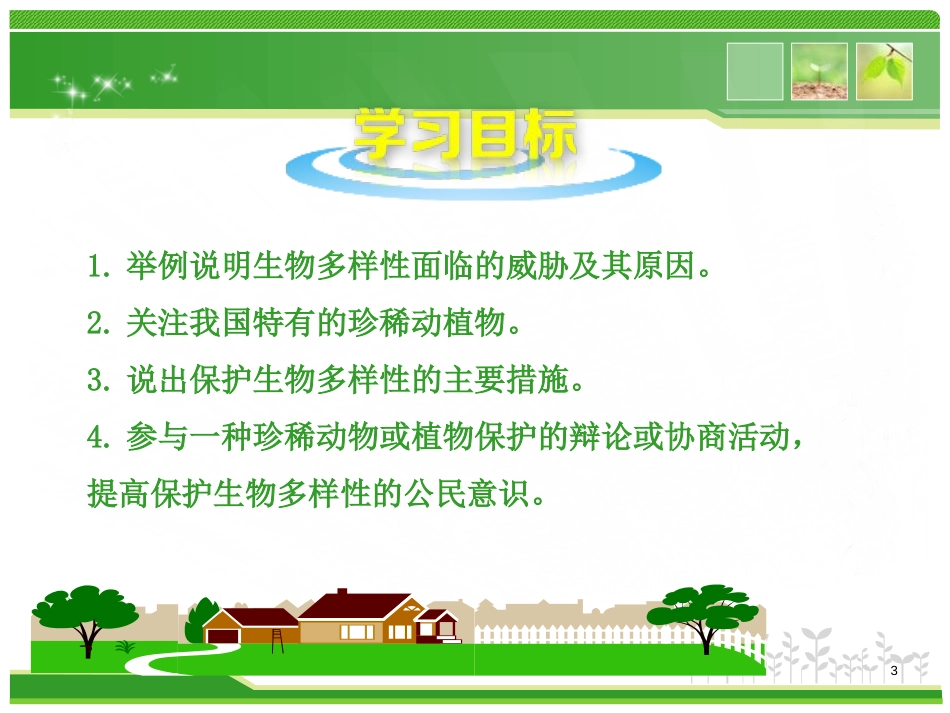 学习目标

1. 举例说明生物多样性面临的威胁及其原因。

2. 关注我国特有的珍稀动植物。

3. 说出保护生物多样性的主要措施。

4. 参与一种珍稀动物或植物保护的辩论或协商活动，提高保护生物多样性的公民意识。

3